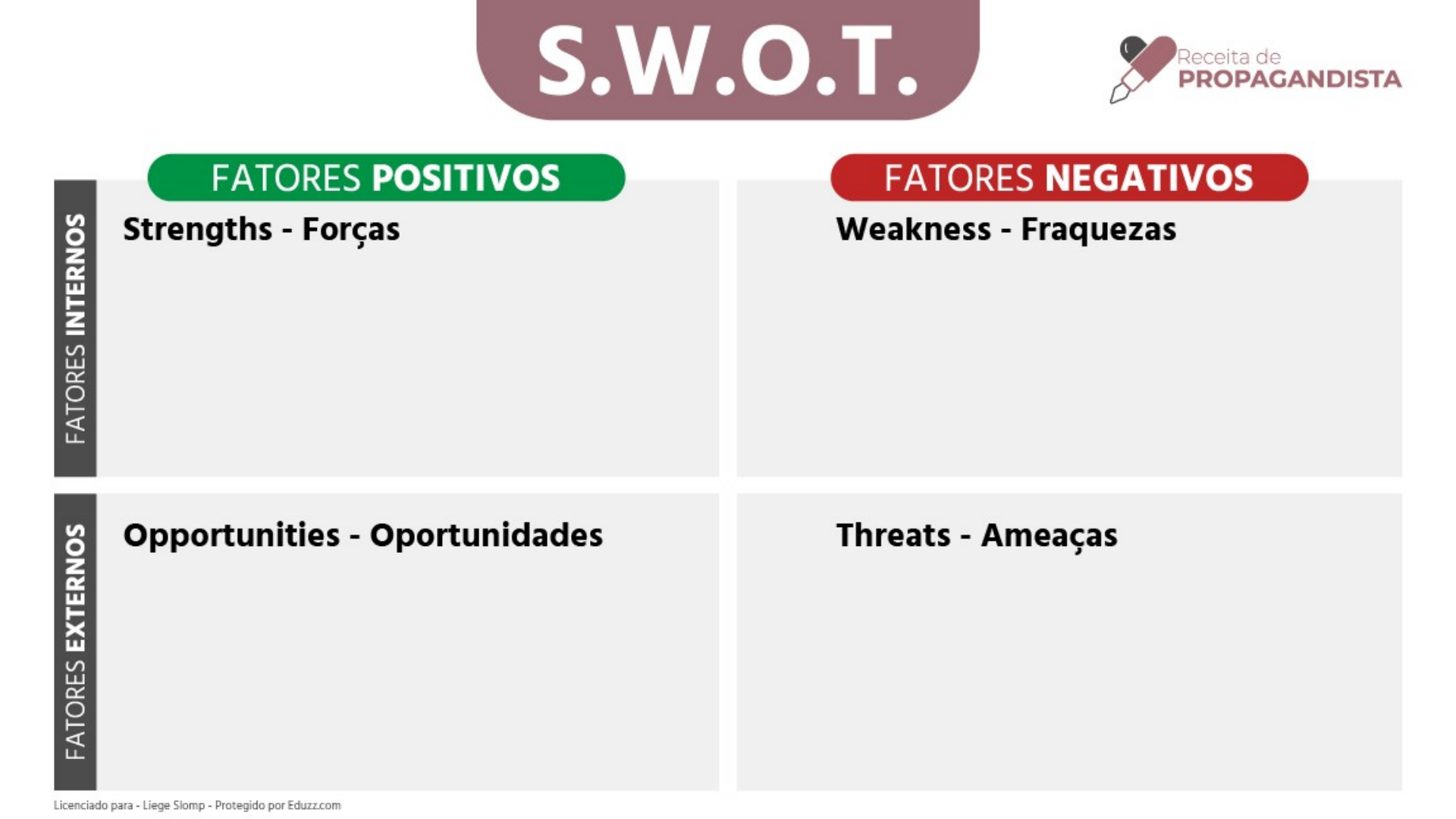 S.W.O.T.

Receita de PROPAGANDISTA

FATORES POSITIVOS

FATORES NEGATIVOS

FATORES INTERNOS

Strengths - Forças

Weakness - Fraquezas

FATORES EXTERNOS

Opportunities - Oportunidades

Threats - Ameaças

Licenciado para - Liege Slomp - Protegido por Eduzz.com